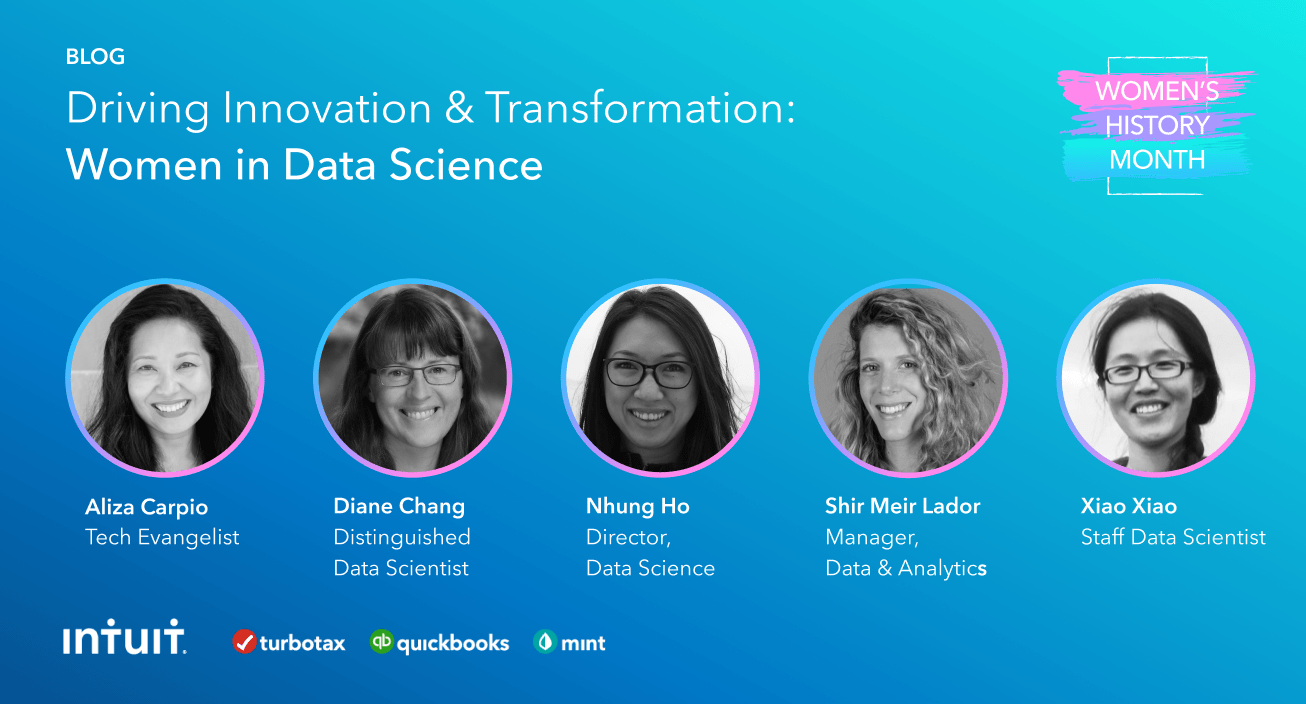 BLOG

Driving Innovation & Transformation: Women in Data Science

WOMEN'S HISTORY MONTH

Aliza Carpio
Tech Evangelist

Diane Chang
Distinguished Data Scientist

Nhung Ho
Director, Data Science

Shir Meir Lador
Manager, Data & Analytics

Xiao Xiao
Staff Data Scientist

INTUIT. turbotax quickbooks mint